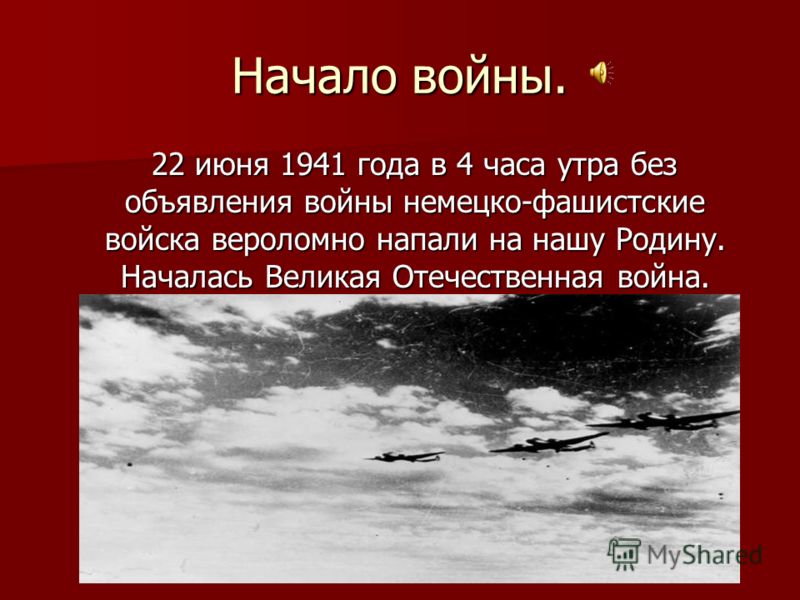 Начало войны.

22 июня 1941 года в 4 часа утра без объявления войны немецко-фашистские войска вероломно напали на нашу Родину. Началась Великая Отечественная война.

MyShared